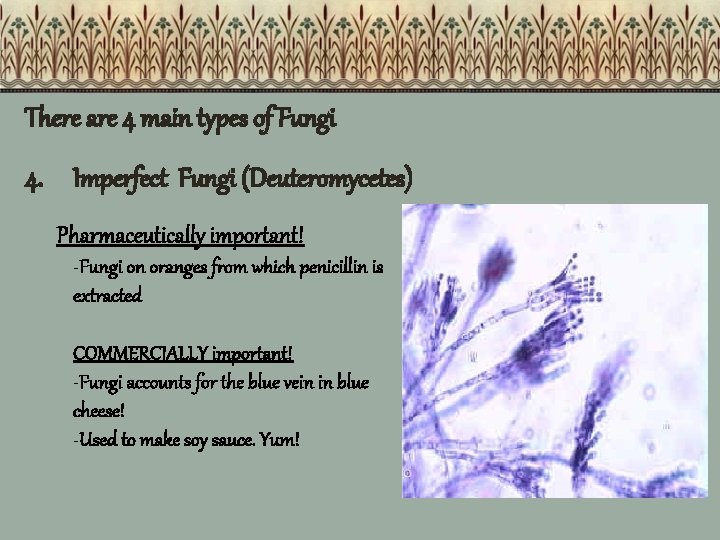 There are 4 main types of Fungi

4. Imperfect Fungi (Deuteromycetes)

Pharmaceutically important!

-Fungi on oranges from which penicillin is extracted

COMMERCIALLY important!

-Fungi accounts for the blue vein in blue cheese!

-Used to make soy sauce. Yum!